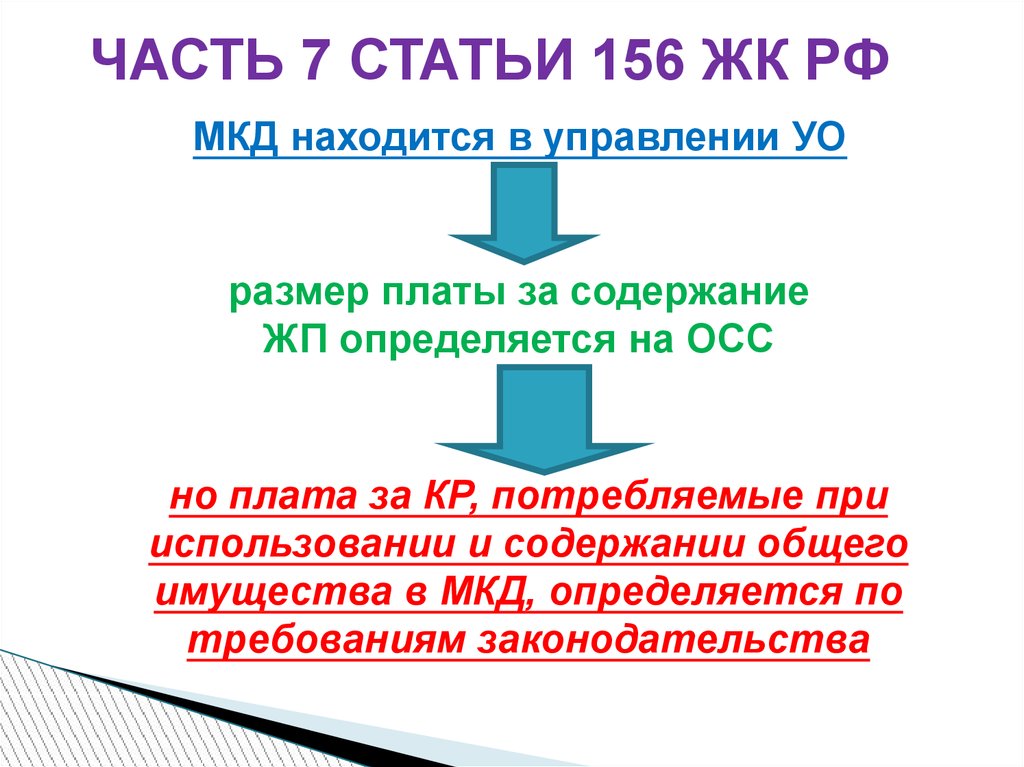 ЧАСТЬ 7 СТАТЬИ 156 ЖК РФ

МКД находится в управлении УО

размер платы за содержание ЖП определяется на ОСС

но плата за КР, потребляемые при использовании и содержании общего имущества в МКД, определяется по требованиям законодательства